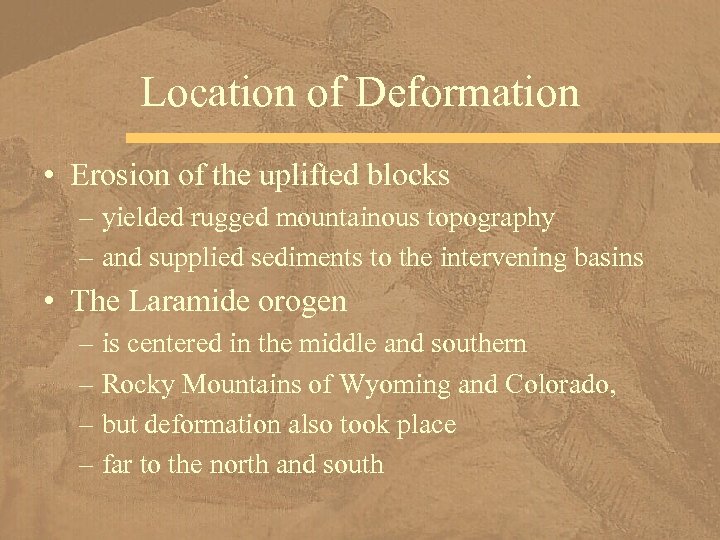 Location of Deformation

• Erosion of the uplifted blocks
– yielded rugged mountainous topography
– and supplied sediments to the intervening basins
• The Laramide orogen
– is centered in the middle and southern
– Rocky Mountains of Wyoming and Colorado,
– but deformation also took place
– far to the north and south